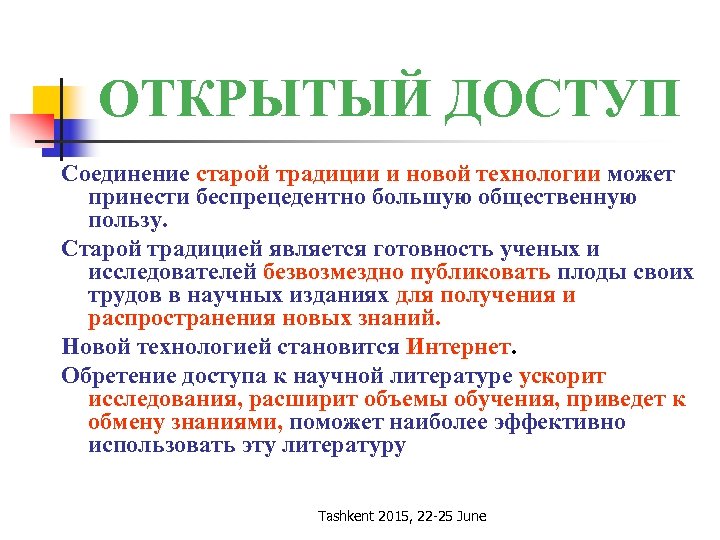 ОТКРЫТЫЙ ДОСТУП

Соединение старой традиции и новой технологии может принести беспрецедентно большую общественную пользу.

Старой традицией является готовность ученых и исследователей безвозмездно публиковать плоды своих трудов в научных изданиях для получения и распространения новых знаний.

Новой технологией становится Интернет.

Обретение доступа к научной литературе ускорит исследования, расширит объемы обучения, приведет к обмену знаниями, поможет наиболее эффективно использовать эту литературу

Tashkent 2015, 22-25 June